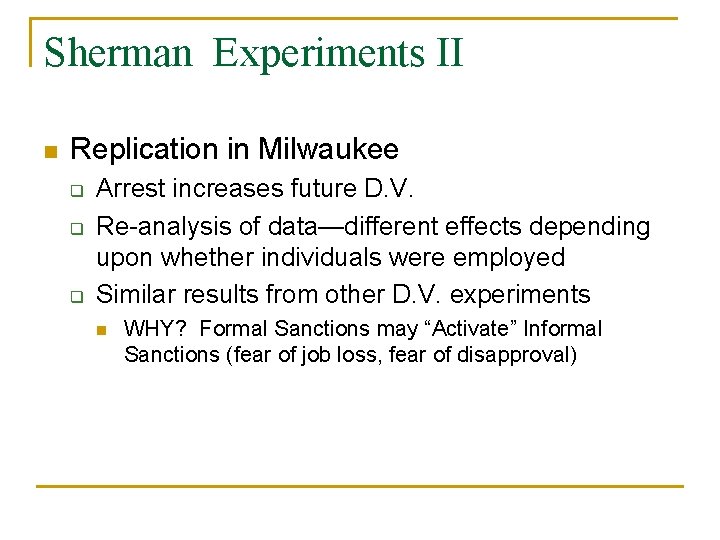 Sherman Experiments II

Replication in Milwaukee

Arrest increases future D.V.

Re-analysis of data—different effects depending upon whether individuals were employed

Similar results from other D.V. experiments

WHY? Formal Sanctions may “Activate” Informal Sanctions (fear of job loss, fear of disapproval)